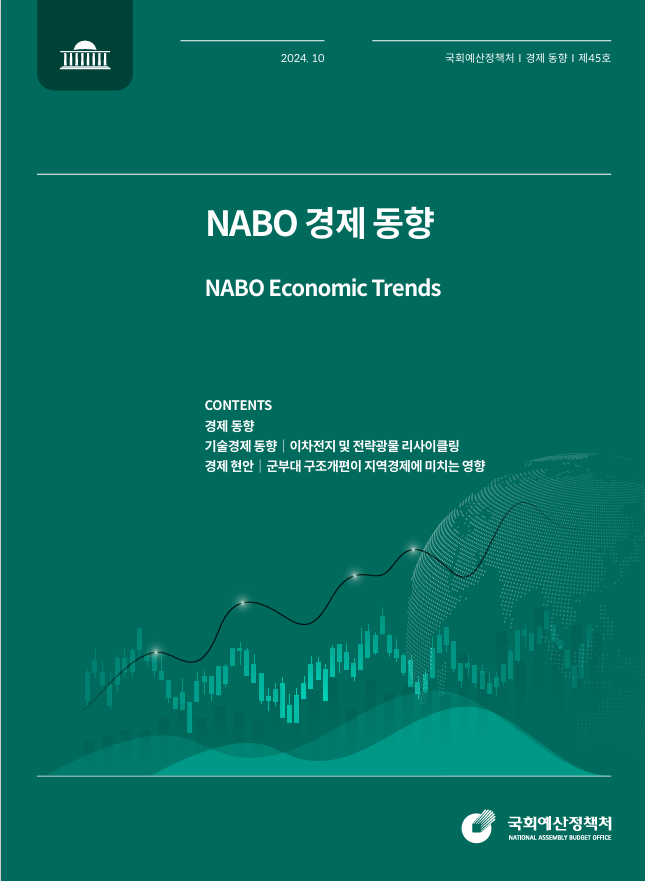 2024. 10

국회예산정책처 I 경제 동향 I 제45호

NABO 경제 동향

NABO Economic Trends

CONTENTS
경제 동향
기술경제 동향 | 이차전지 및 전략광물 리사이클링
경제 현안 | 군부대 구조개편이 지역경제에 미치는 영향

국회예산정책처
NATIONAL ASSEMBLY BUDGET OFFICE